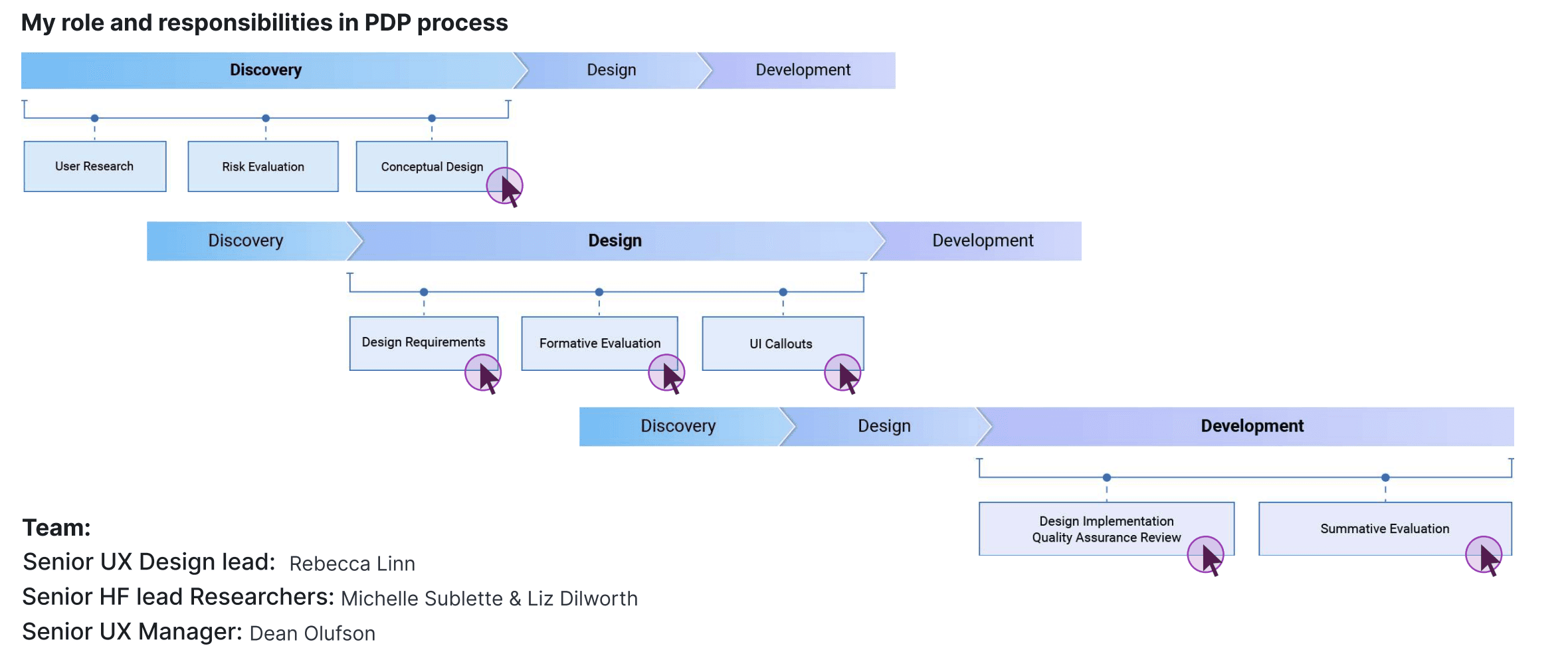 My role and responsibilities in PDP process

Discovery
Design
Development

User Research
Risk Evaluation
Conceptual Design

Discovery
Design
Development

Design Requirements
Formative Evaluation
UI Callouts

Discovery
Design
Development

Design Implementation Quality Assurance Review
Summative Evaluation

Team:
Senior UX Design lead: Rebecca Linn
Senior HF lead Researchers: Michelle Sublette & Liz Dilworth
Senior UX Manager: Dean Olufson